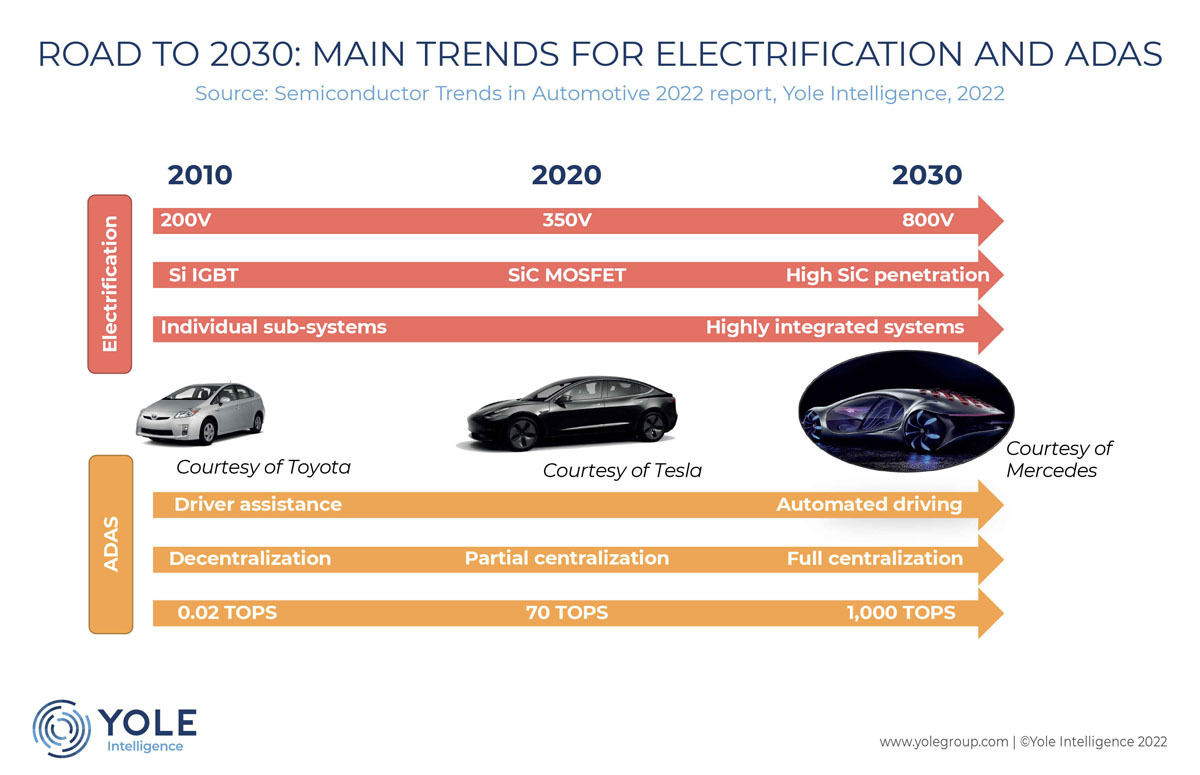 ROAD TO 2030: MAIN TRENDS FOR ELECTRIFICATION AND ADAS
Source: Semiconductor Trends in Automotive 2022 report, Yole Intelligence, 2022

2010
2020
2030

Electrification
200V
350V
800V
Si IGBT
SiC MOSFET
High SiC penetration
Individual sub-systems
Highly integrated systems

Courtesy of Toyota
Courtesy of Tesla
Courtesy of Mercedes

ADAS
Driver assistance
Automated driving
Decentralization
Partial centralization
Full centralization
0.02 TOPS
70 TOPS
1,000 TOPS

YOLE Intelligence

www.yolegroup.com | ©Yole Intelligence 2022